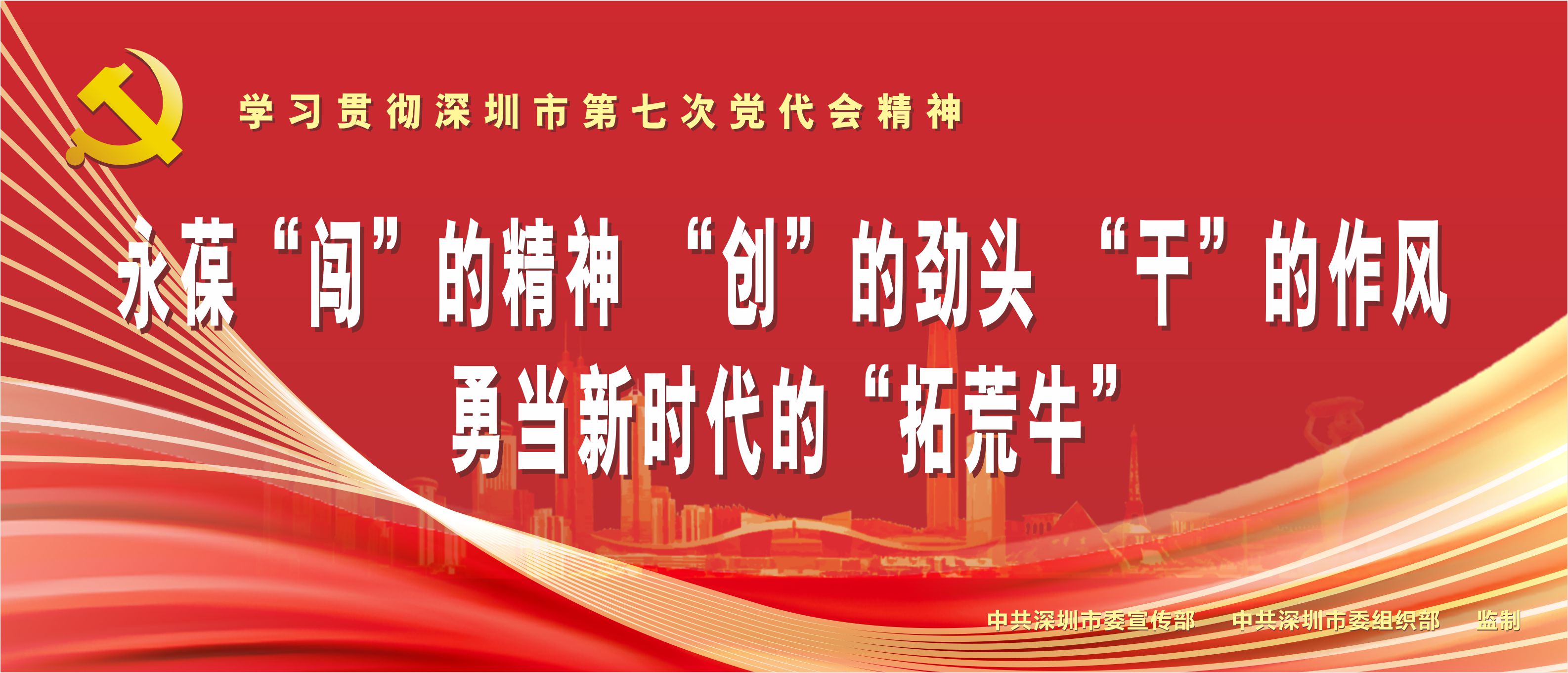 学习贯彻深圳市第七次党代会精神

永葆“闯”的精神 “创”的劲头 “干”的作风
勇当新时代的“拓荒牛”

中共深圳市委宣传部 中共深圳市委组织部 监制